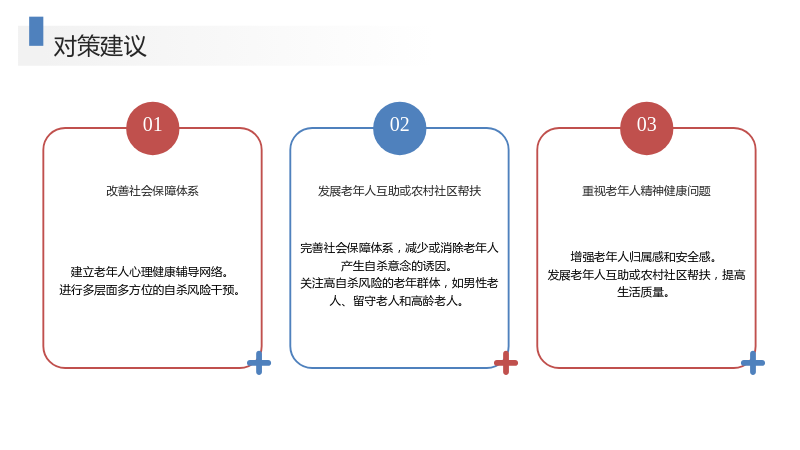 对策建议

01

改善社会保障体系

建立老年人心理健康辅导网络。
进行多层面多方位的自杀风险干预。

02

发展老年人互助或农村社区帮扶

完善社会保障体系，减少或消除老年人产生自杀意念的诱因。
关注高自杀风险的老年群体，如男性老人、留守老人和高龄老人。

03

重视老年人精神健康问题

增强老年人归属感和安全感。
发展老年人互助或农村社区帮扶，提高生活质量。